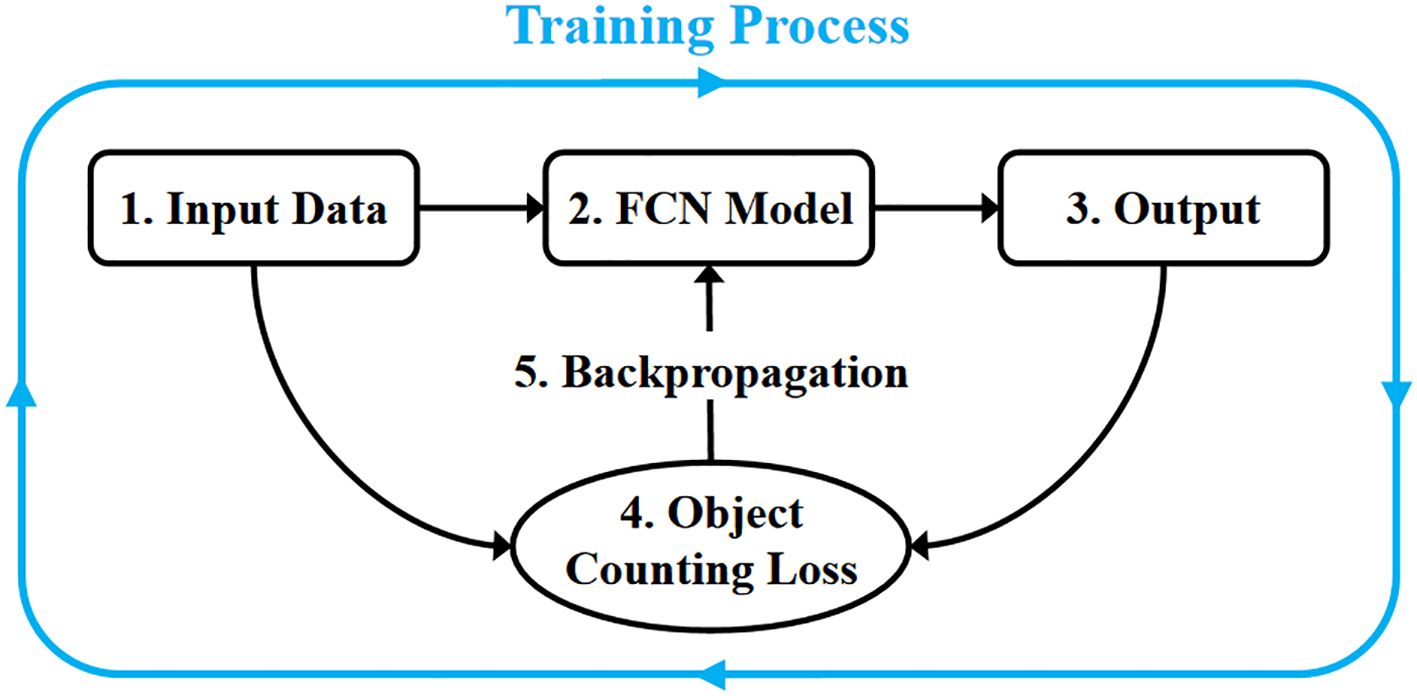 Training Process

1. Input Data

2. FCN Model

3. Output

5. Backpropagation

4. Object Counting Loss